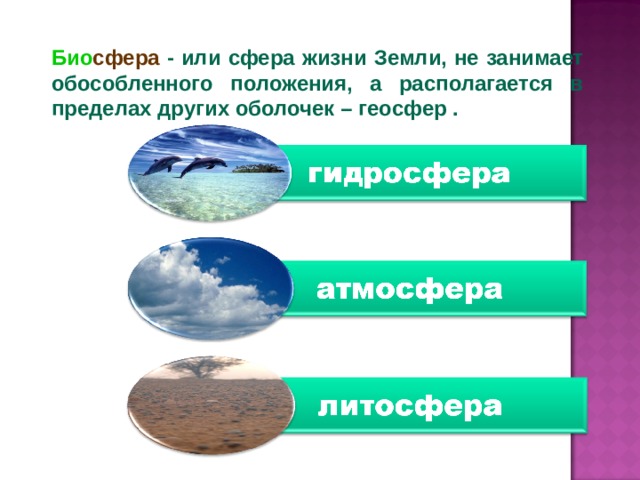 Биосфера - или сфера жизни Земли, не занимает обособленного положения, а располагается в пределах других оболочек – геосфер .

гидросфера

атмосфера

литосфера